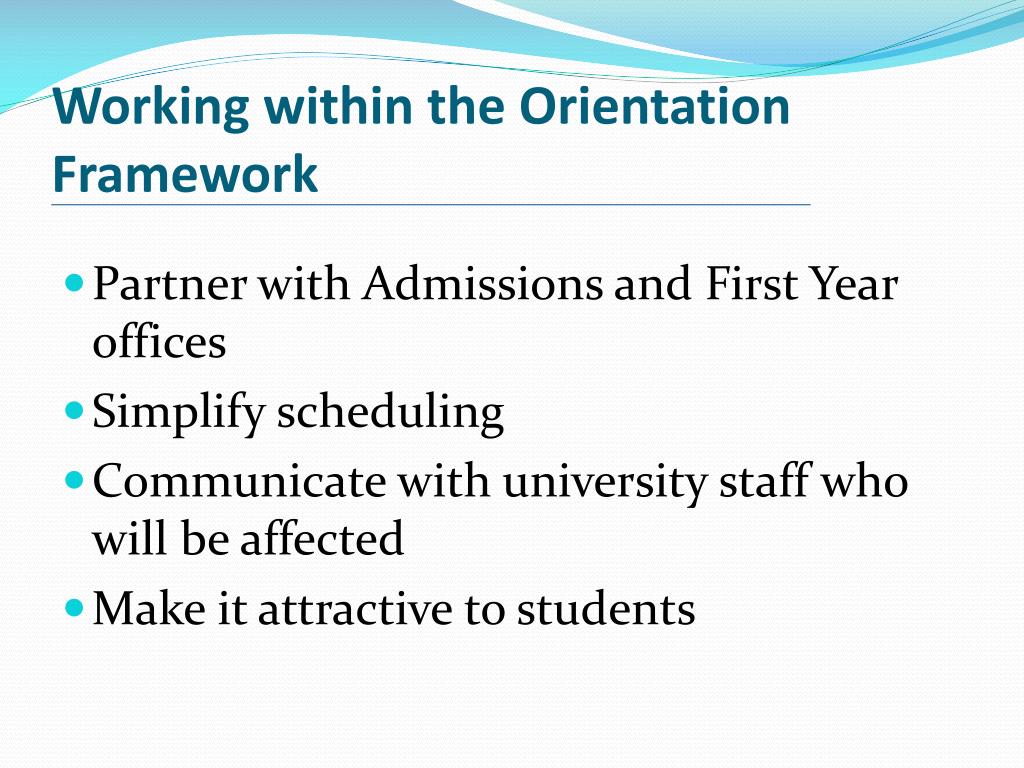 Working within the Orientation Framework

- Partner with Admissions and First Year offices
- Simplify scheduling
- Communicate with university staff who will be affected
- Make it attractive to students